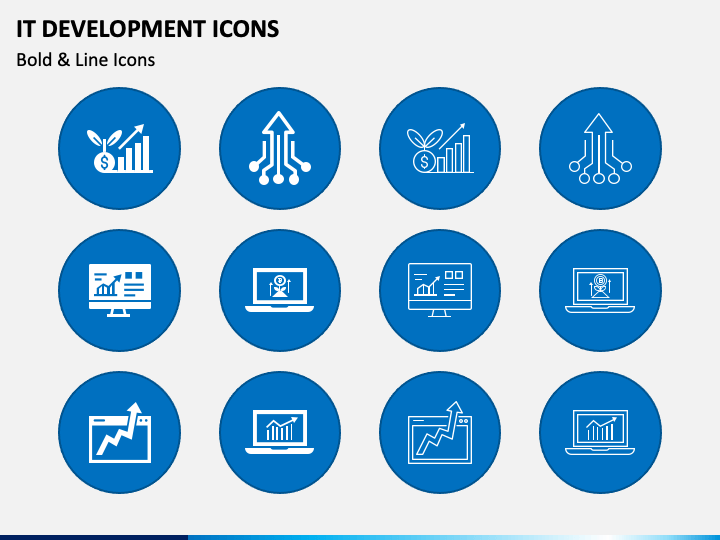 IT DEVELOPMENT ICONS
Bold & Line Icons